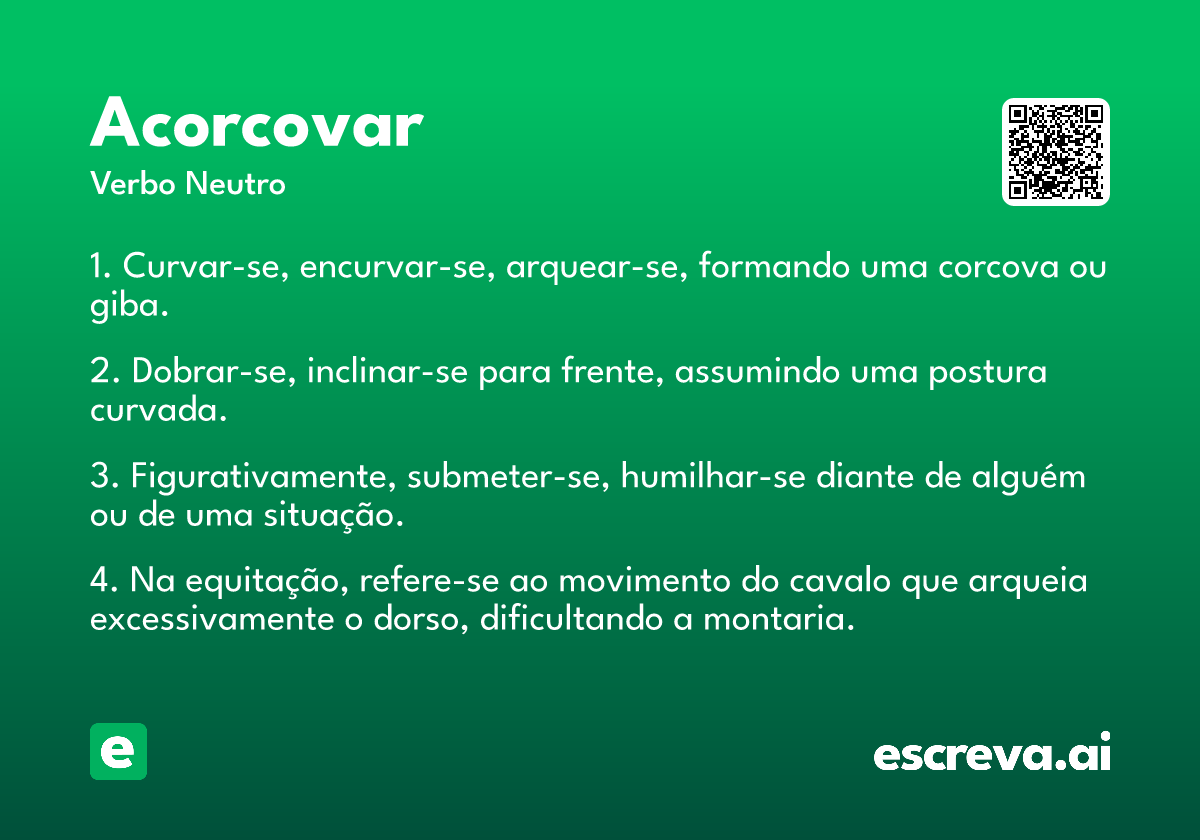 Acorcovar

Verbo Neutro

1. Curvar-se, encurvar-se, arquear-se, formando uma corcova ou giba.

2. Dobrar-se, inclinar-se para frente, assumindo uma postura curvada.

3. Figurativamente, submeter-se, humilhar-se diante de alguém ou de uma situação.

4. Na equitação, refere-se ao movimento do cavalo que arqueia excessivamente o dorso, dificultando a montaria.

e

escreva.ai